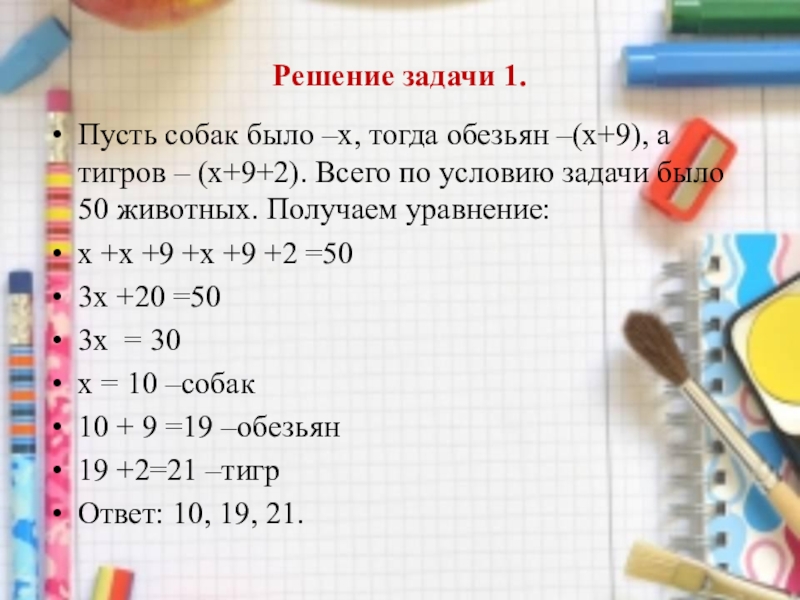 Решение задачи 1.

• Пусть собак было –х, тогда обезьян –(х+9), а тигров – (х+9+2). Всего по условию задачи было 50 животных. Получаем уравнение:
• х +х +9 +х +9 +2 =50
• 3х +20 =50
• 3х = 30
• х = 10 –собак
• 10 + 9 =19 –обезьян
• 19 +2=21 –тигр
• Ответ: 10, 19, 21.